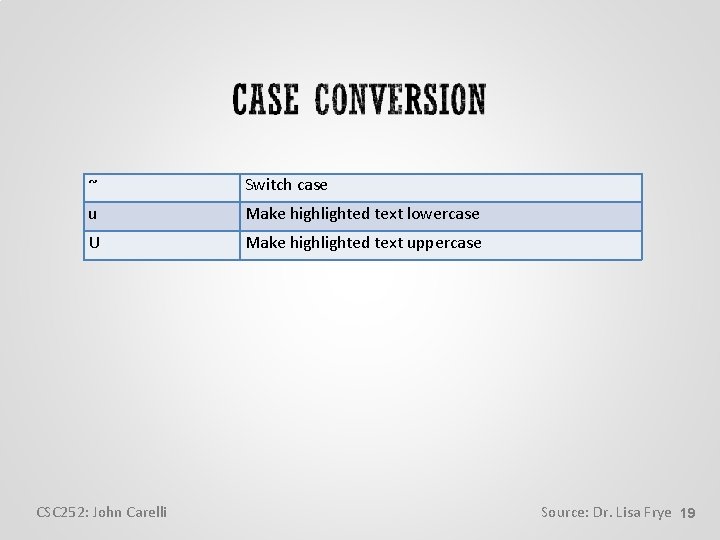 CASE CONVERSION

| ~ | Switch case |
|---|---|
| u | Make highlighted text lowercase |
| U | Make highlighted text uppercase |

CSC252: John Carelli

Source: Dr. Lisa Frye 19